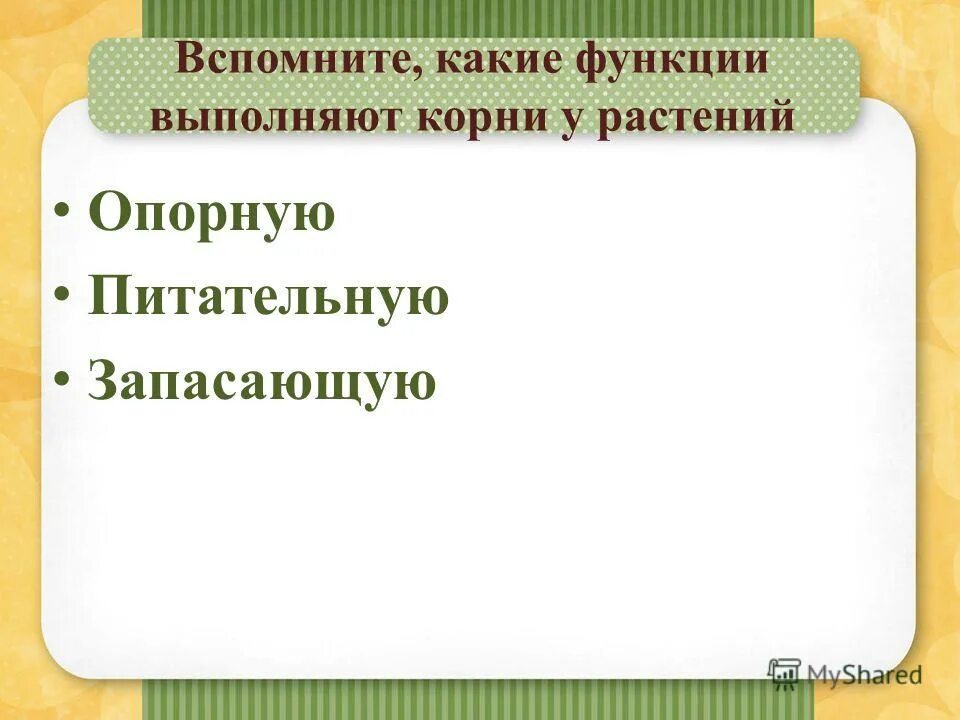 Вспомните, какие функции выполняют корни у растений

• Опорную
• Питательную
• Запасающую

MyShared